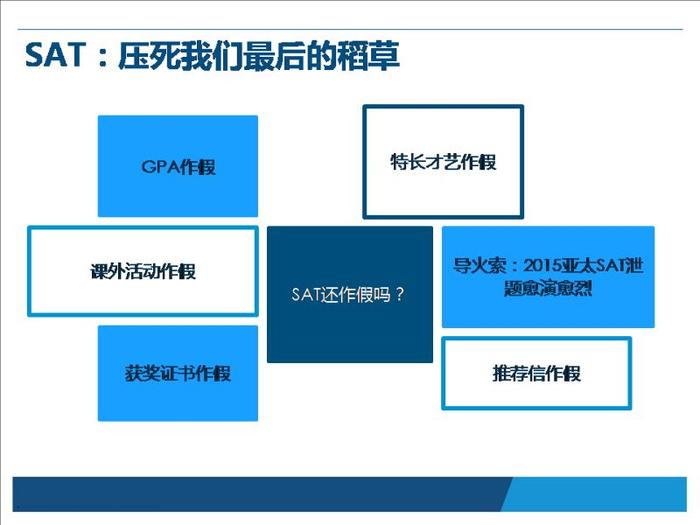 SAT：压死我们最后的稻草

GPA作假

特长才艺作假

课外活动作假

SAT还作假吗？

导火索：2015亚太SAT泄题愈演愈烈

获奖证书作假

推荐信作假